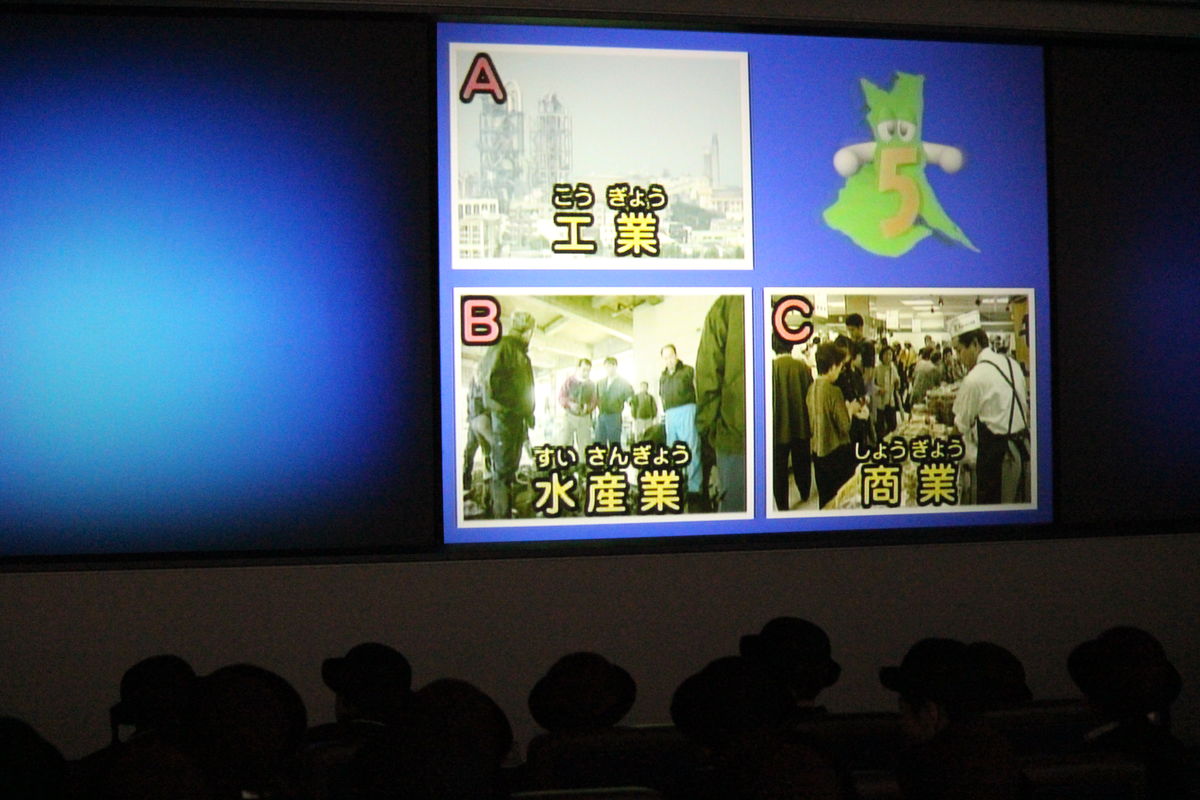 A
こうぎょう
工業

5

B
すいさんぎょう
水産業

C
しょうぎょう
商業